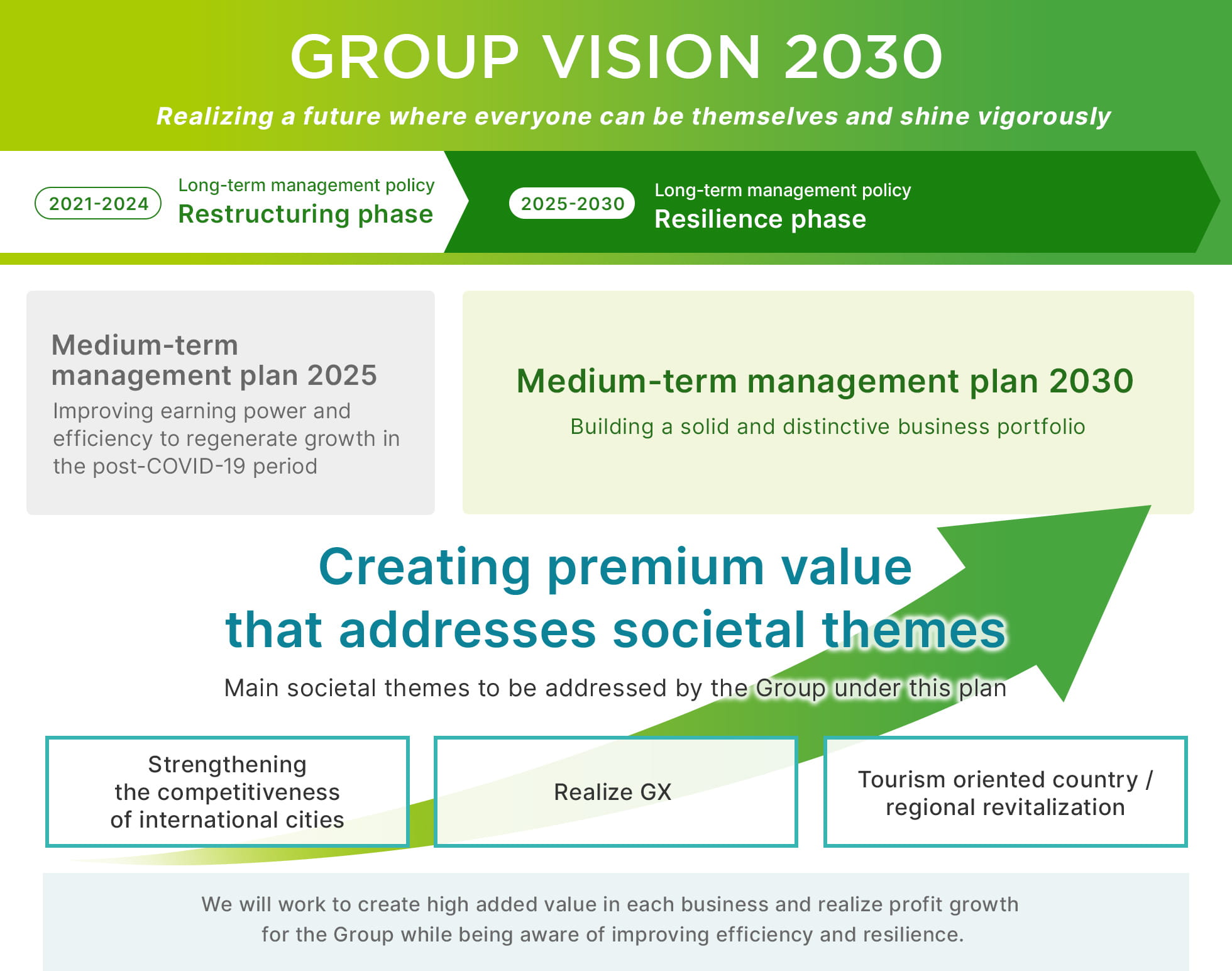 GROUP VISION 2030

Realizing a future where everyone can be themselves and shine vigorously

2021-2024

Long-term management policy
Restructuring phase

2025-2030

Long-term management policy
Resilience phase

Medium-term management plan 2025
Improving earning power and efficiency to regenerate growth in the post-COVID-19 period

Medium-term management plan 2030
Building a solid and distinctive business portfolio

Creating premium value that addresses societal themes

Main societal themes to be addressed by the Group under this plan

Strengthening the competitiveness of international cities

Realize GX

Tourism oriented country / regional revitalization

We will work to create high added value in each business and realize profit growth for the Group while being aware of improving efficiency and resilience.